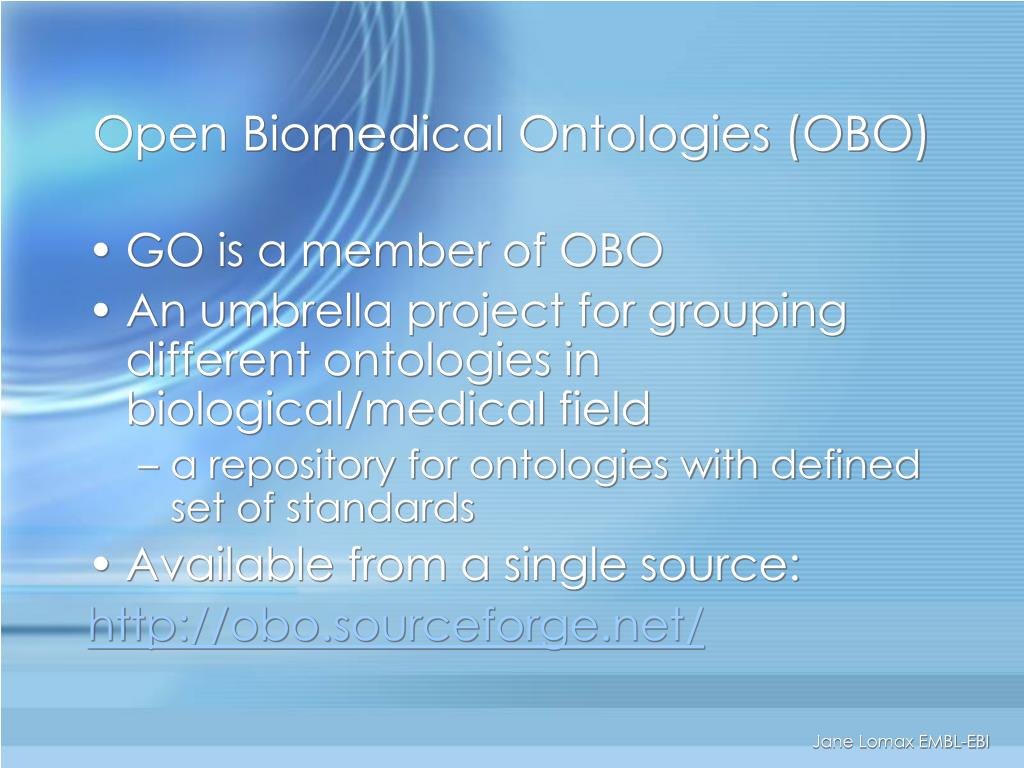 Open Biomedical Ontologies (OBO)

• GO is a member of OBO
• An umbrella project for grouping different ontologies in biological/medical field
– a repository for ontologies with defined set of standards
• Available from a single source:
http://obo.sourceforge.net/

Jane Lomax EMBL-EBI